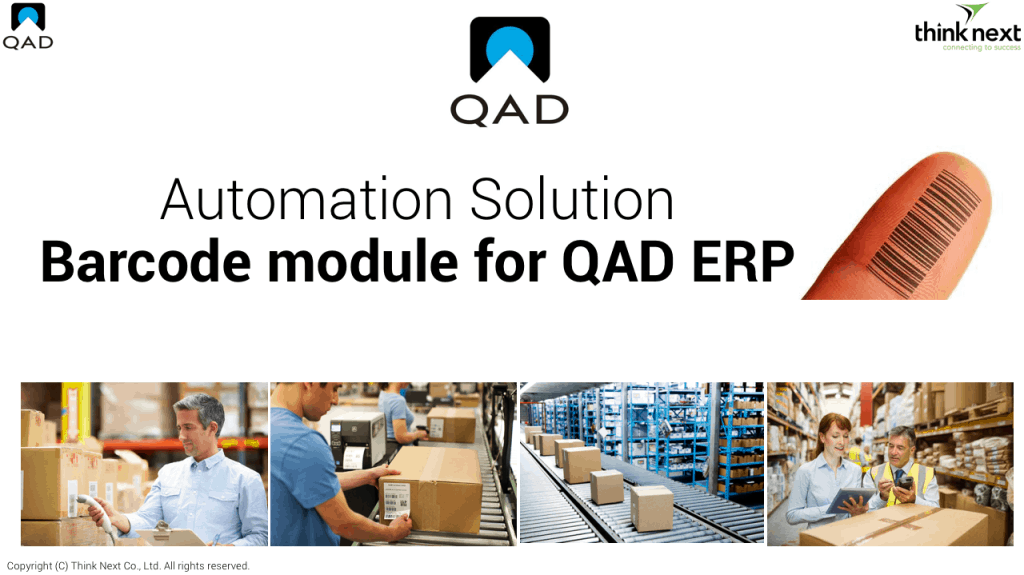 QAD

QAD

think next
connecting to success

Automation Solution
**Barcode module for QAD ERP**

Copyright (C) Think Next Co., Ltd. All rights reserved.